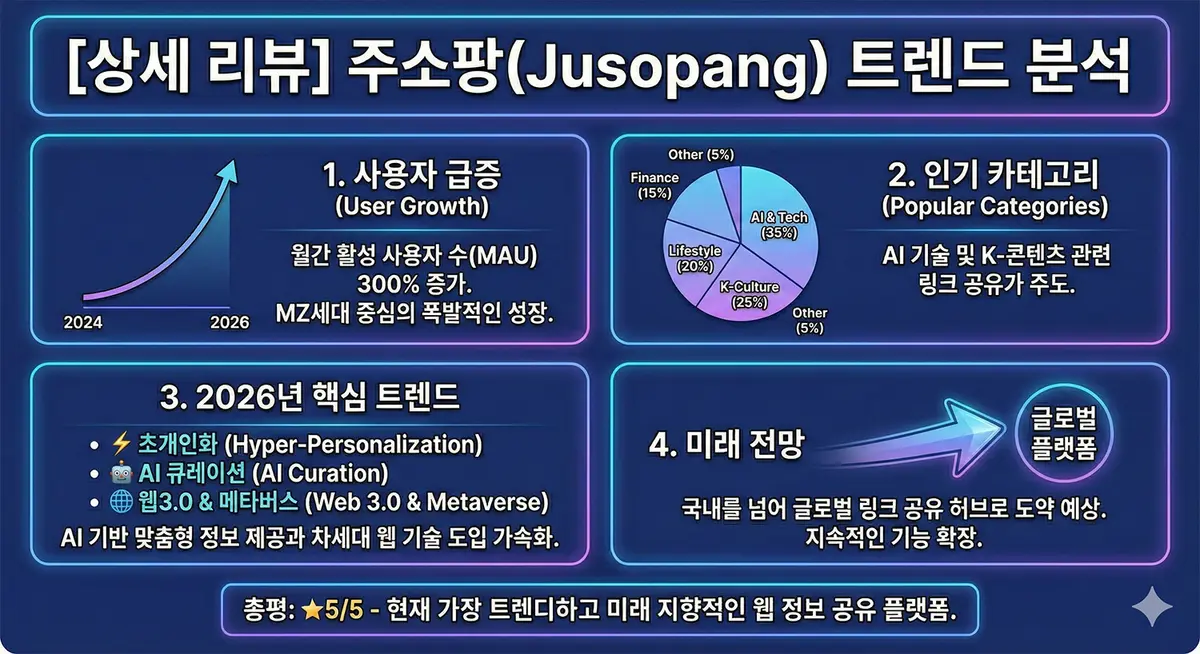 [상세 리뷰] 주소팡(Jusopang) 트렌드 분석

2024 2026

1. 사용자 급증
(User Growth)

월간 활성 사용자 수(MAU)
300% 증가.
MZ세대 중심의 폭발적인 성장.

Other (5%)
Finance (15%)
AI & Tech (35%)
Lifestyle (20%)
K-Culture (25%)
Other (5%)

2. 인기 카테고리
(Popular Categories)

AI 기술 및 K-콘텐츠 관련
링크 공유가 주도.

3. 2026년 핵심 트렌드

• ⚡ 초개인화 (Hyper-Personalization)
• 🤖 AI 큐레이션 (AI Curation)
• 🌐 웹3.0 & 메타버스 (Web 3.0 & Metaverse)

AI 기반 맞춤형 정보 제공과 차세대 웹 기술 도입 가속화.

4. 미래 전망

글로벌
플랫폼

국내를 넘어 글로벌 링크 공유 허브로 도약 예상.
지속적인 기능 확장.

총평: ★5/5 - 현재 가장 트렌디하고 미래 지향적인 웹 정보 공유 플랫폼.